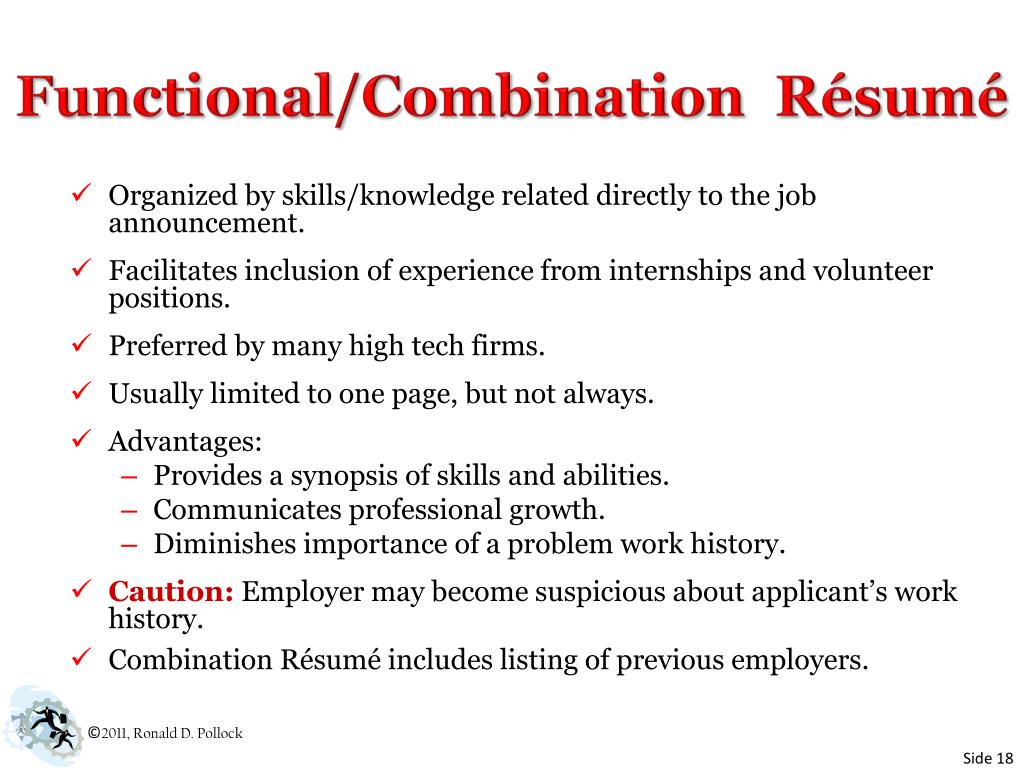 Functional/Combination Résumé

✓ Organized by skills/knowledge related directly to the job announcement.

✓ Facilitates inclusion of experience from internships and volunteer positions.

✓ Preferred by many high tech firms.

✓ Usually limited to one page, but not always.

✓ Advantages:
– Provides a synopsis of skills and abilities.
– Communicates professional growth.
– Diminishes importance of a problem work history.

✓ Caution: Employer may become suspicious about applicant's work history.

✓ Combination Résumé includes listing of previous employers.

©2011, Ronald D. Pollock

Side 18